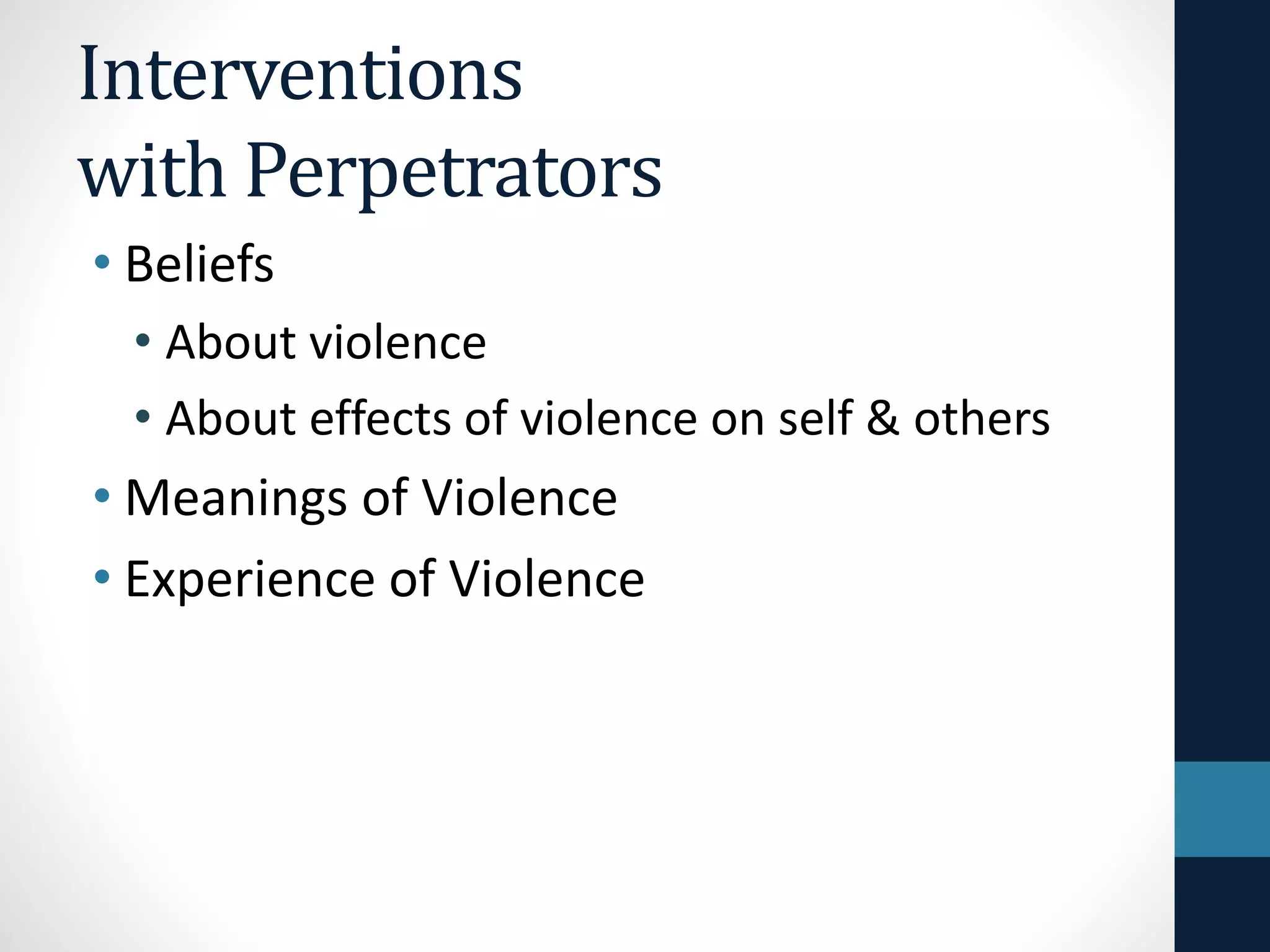 Interventions with Perpetrators

• Beliefs
  • About violence
  • About effects of violence on self & others
• Meanings of Violence
• Experience of Violence